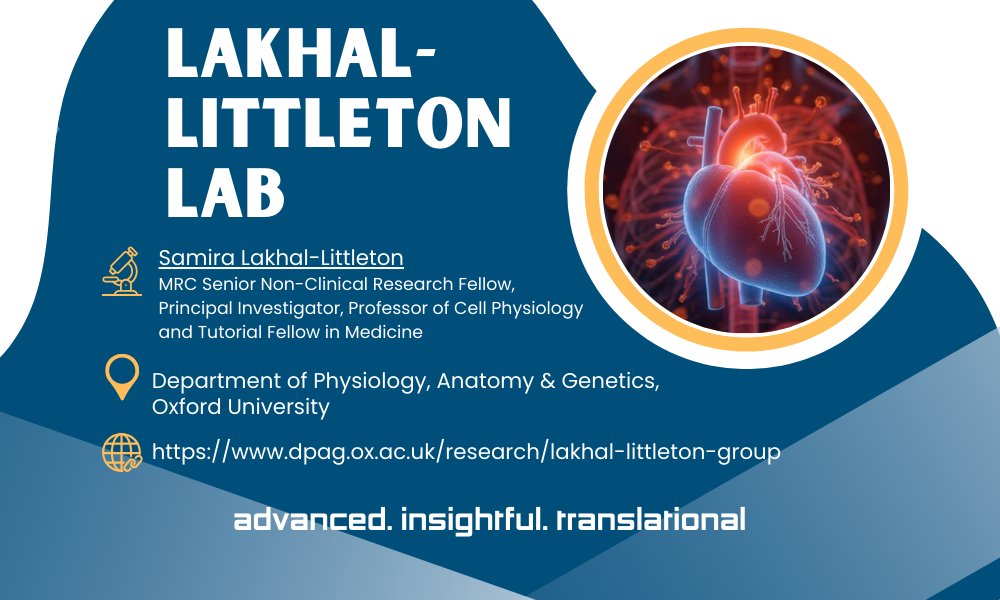 LAKHAL-LITTLETON LAB

Samira Lakhal-Littleton
MRC Senior Non-Clinical Research Fellow, Principal Investigator, Professor of Cell Physiology and Tutorial Fellow in Medicine

Department of Physiology, Anatomy & Genetics, Oxford University

https://www.dpag.ox.ac.uk/research/lakhal-littleton-group

advanced. insightful. translational